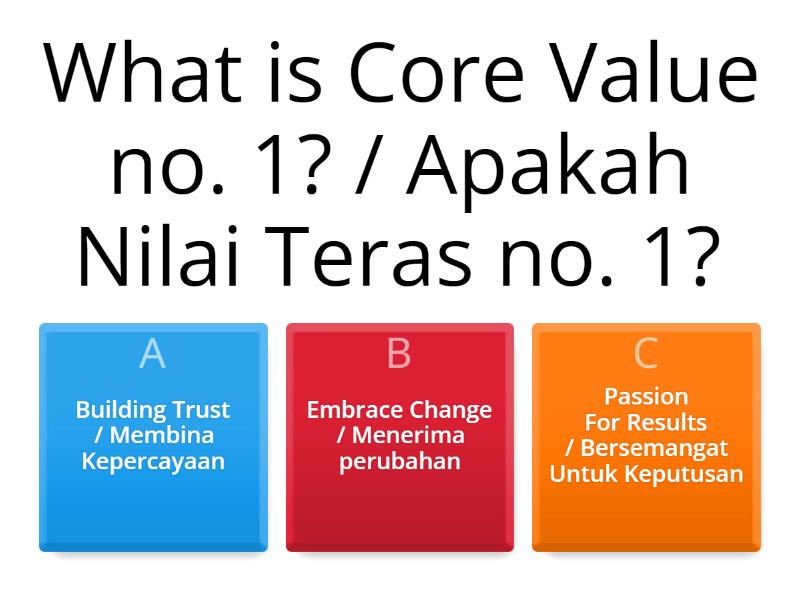 What is Core Value no. 1? / Apakah Nilai Teras no. 1?

A

Building Trust / Membina Kepercayaan

B

Embrace Change / Menerima perubahan

C

Passion For Results / Bersemangat Untuk Keputusan